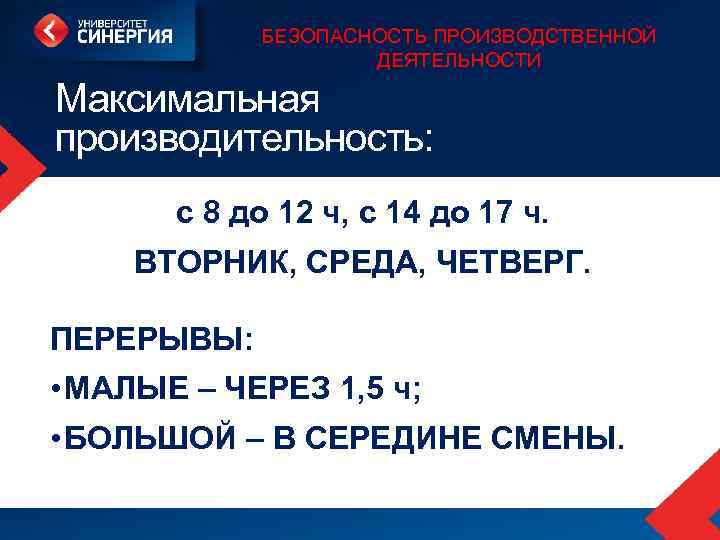 УНИВЕРСИТЕТ СИНЕРГИЯ

БЕЗОПАСНОСТЬ ПРОИЗВОДСТВЕННОЙ ДЕЯТЕЛЬНОСТИ

Максимальная производительность:

с 8 до 12 ч, с 14 до 17 ч.

ВТОРНИК, СРЕДА, ЧЕТВЕРГ.

ПЕРЕРЫВЫ:

•МАЛЫЕ – ЧЕРЕЗ 1,5 ч;

•БОЛЬШОЙ – В СЕРЕДИНЕ СМЕНЫ.